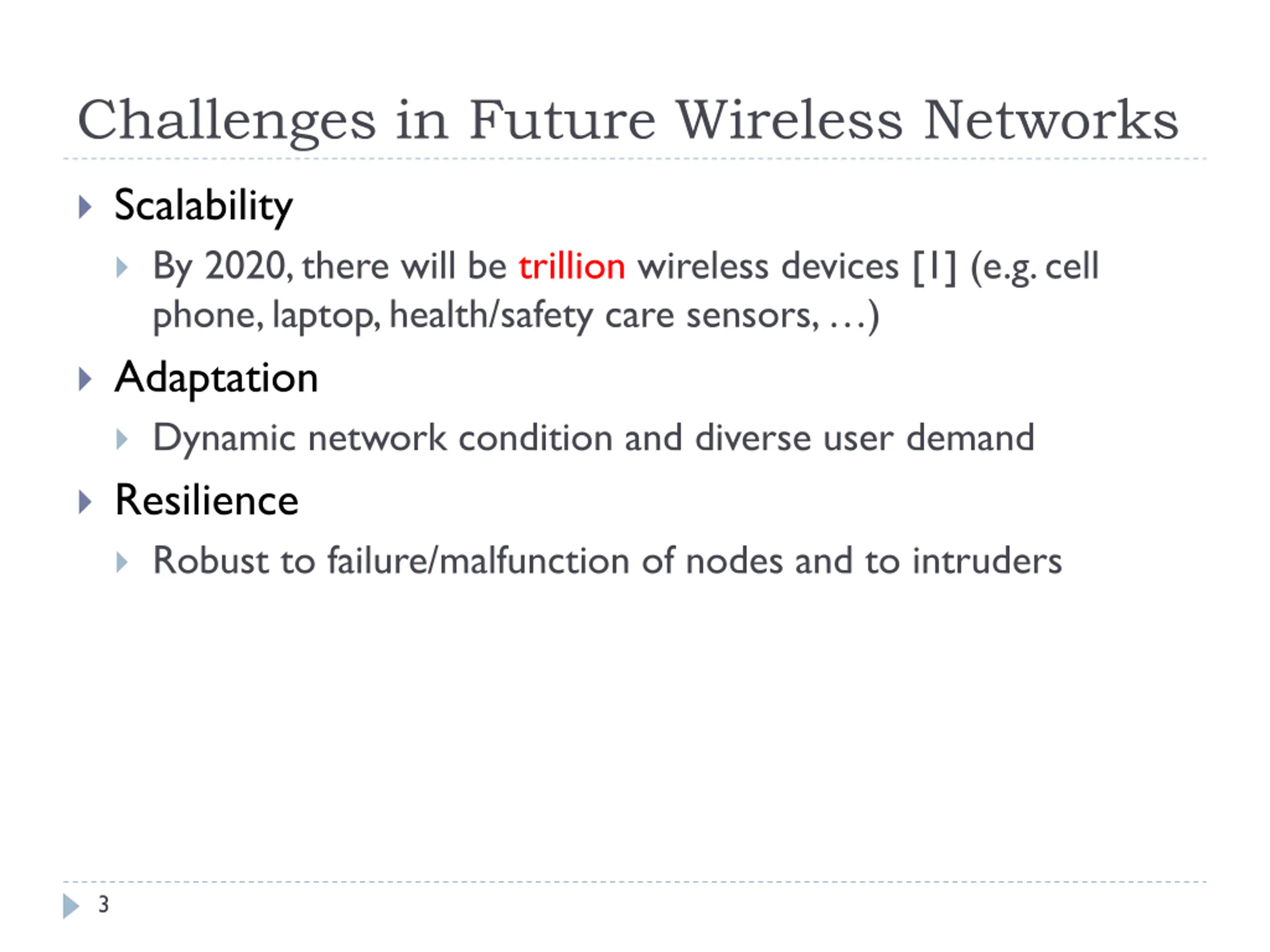 Challenges in Future Wireless Networks

Scalability

By 2020, there will be trillion wireless devices [1] (e.g. cell phone, laptop, health/safety care sensors, …)

Adaptation

Dynamic network condition and diverse user demand

Resilience

Robust to failure/malfunction of nodes and to intruders

3